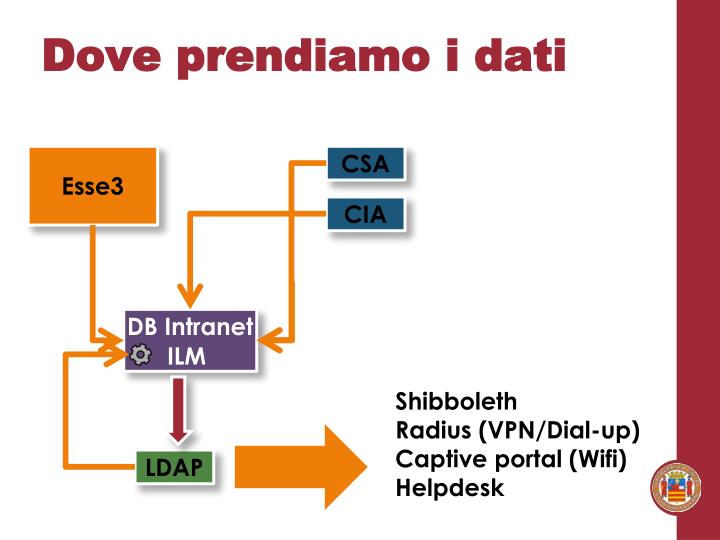 Dove prendiamo i dati

Esse3

CSA

CIA

DB Intranet
ILM

LDAP

Shibboleth
Radius (VPN/Dial-up)
Captive portal (Wifi)
Helpdesk